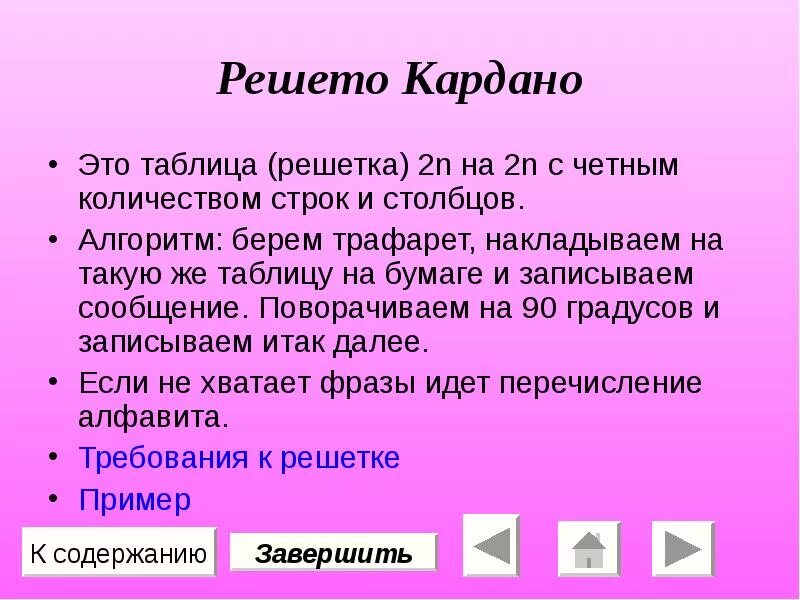 Решето Кардано

• Это таблица (решетка) 2n на 2n с четным количеством строк и столбцов.

• Алгоритм: берем трафарет, накладываем на такую же таблицу на бумаге и записываем сообщение. Поворачиваем на 90 градусов и записываем итак далее.

• Если не хватает фразы идет перечисление алфавита.

• Требования к решетке

• Пример

К содержанию

Завершить